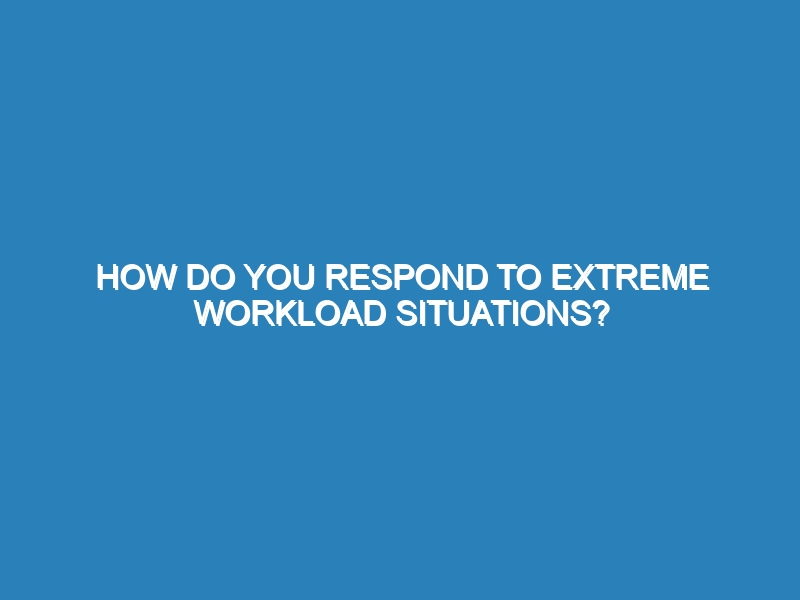 HOW DO YOU RESPOND TO EXTREME WORKLOAD SITUATIONS?